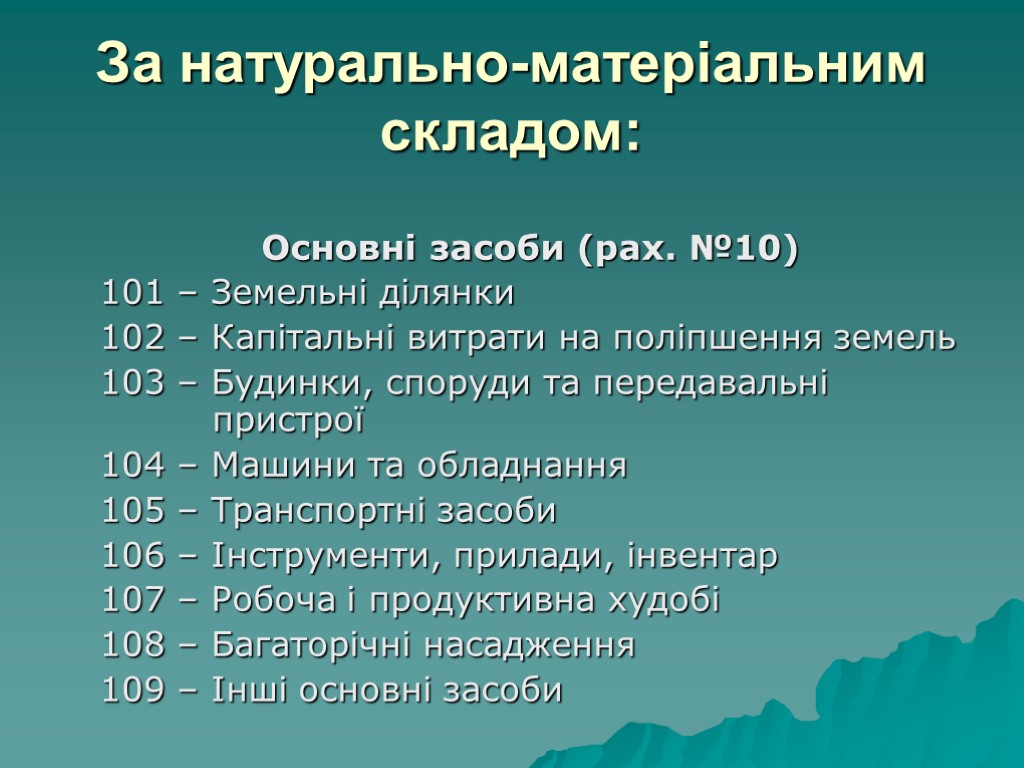 За натурально-матеріальним складом:

Основні засоби (рах. №10)

101 – Земельні ділянки

102 – Капітальні витрати на поліпшення земель

103 – Будинки, споруди та передавальні пристрої

104 – Машини та обладнання

105 – Транспортні засоби

106 – Інструменти, прилади, інвентар

107 – Робоча і продуктивна худобі

108 – Багаторічні насадження

109 – Інші основні засоби